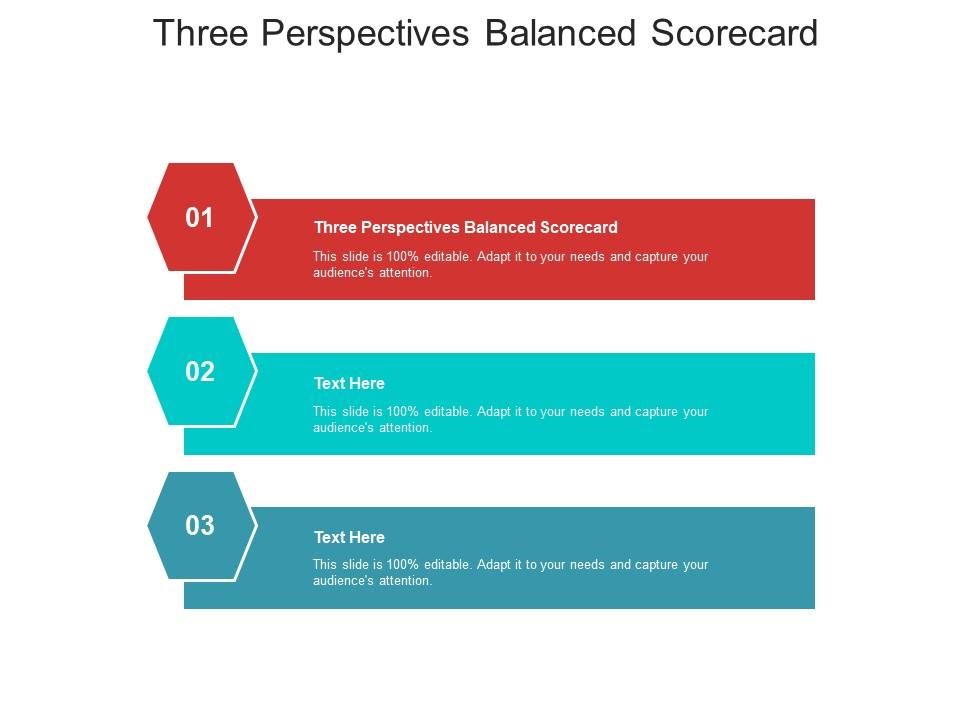 Three Perspectives Balanced Scorecard

01

Three Perspectives Balanced Scorecard

This slide is 100% editable. Adapt it to your needs and capture your audience's attention.

02

Text Here

This slide is 100% editable. Adapt it to your needs and capture your audience's attention.

03

Text Here

This slide is 100% editable. Adapt it to your needs and capture your audience's attention.